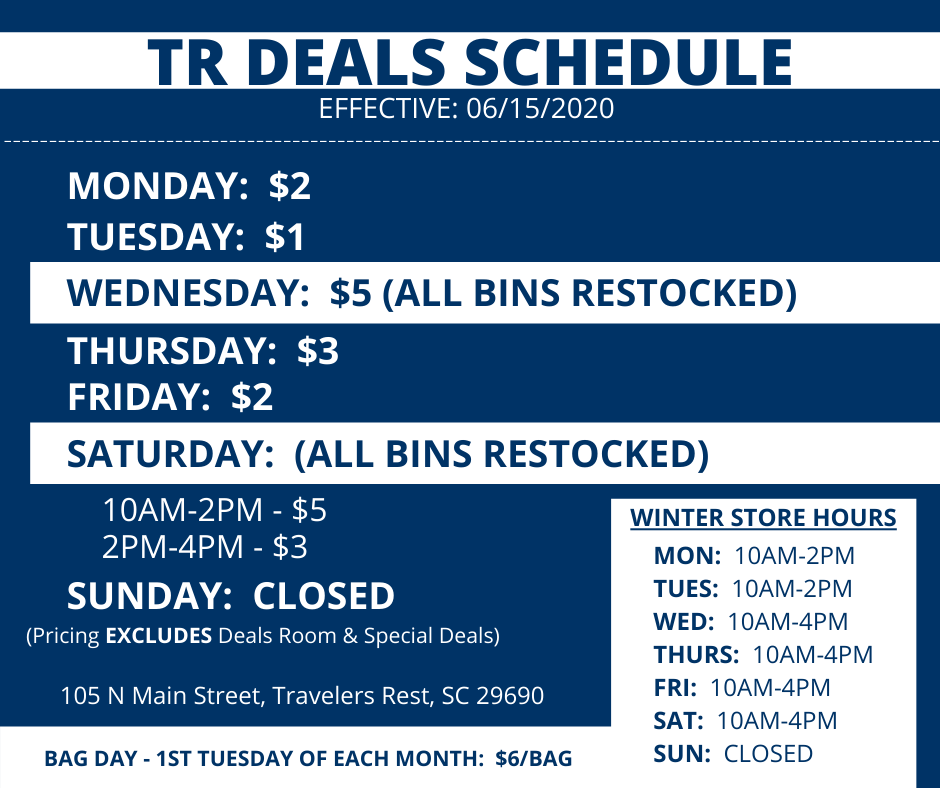 TR DEALS SCHEDULE
EFFECTIVE: 06/15/2020

MONDAY: \$2
TUESDAY: \$1
WEDNESDAY: \$5 (ALL BINS RESTOCKED)
THURSDAY: \$3
FRIDAY: \$2
SATURDAY: (ALL BINS RESTOCKED)
10AM-2PM - \$5
2PM-4PM - \$3
SUNDAY: CLOSED
(Pricing EXCLUDES Deals Room & Special Deals)

105 N Main Street, Travelers Rest, SC 29690

BAG DAY - 1ST TUESDAY OF EACH MONTH: \$6/BAG

WINTER STORE HOURS
MON: 10AM-2PM
TUES: 10AM-2PM
WED: 10AM-4PM
THURS: 10AM-4PM
FRI: 10AM-4PM
SAT: 10AM-4PM
SUN: CLOSED